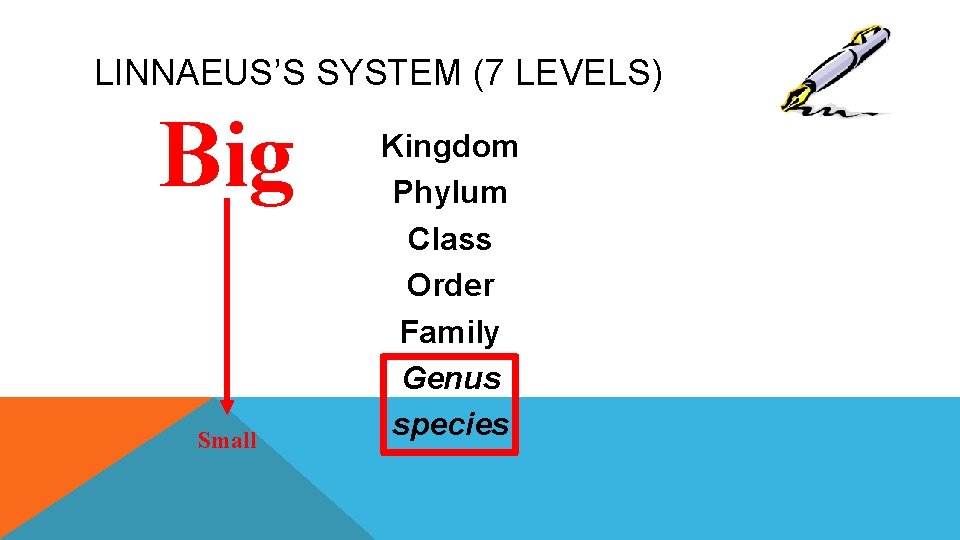 LINNAEUS'S SYSTEM (7 LEVELS)

Big

Small

Kingdom
Phylum
Class
Order
Family
Genus
species